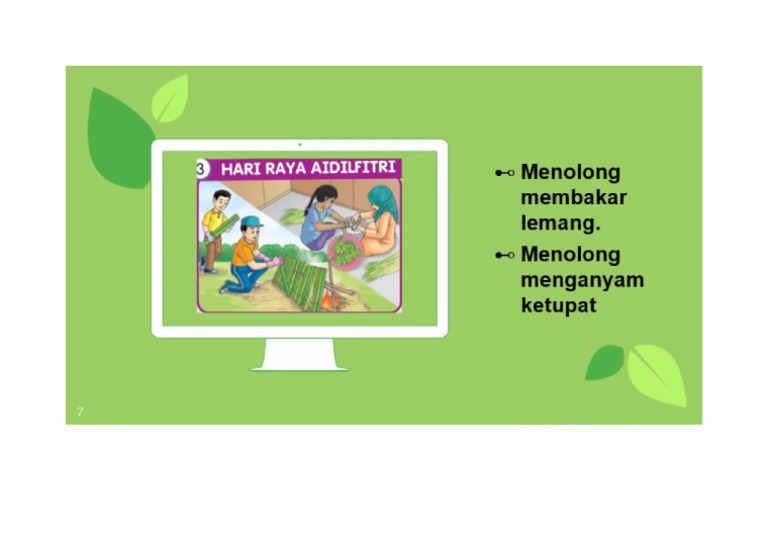 3 HARI RAYA AIDILFITRI

Menolong membakar lemang.

Menolong menganyam ketupat

7